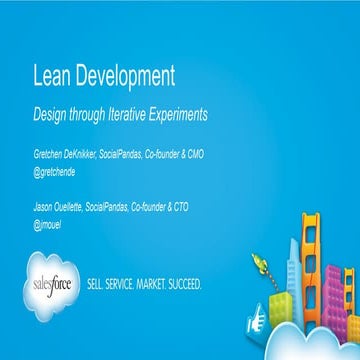 Lean Development

Design through Iterative Experiments

Gretchen DeKnikker, SocialPandas, Co-founder & CMO
@gretchende

Jason Ouellette, SocialPandas, Co-founder & CTO
@jmouel

salesforce

SELL. SERVICE. MARKET. SUCCEED.